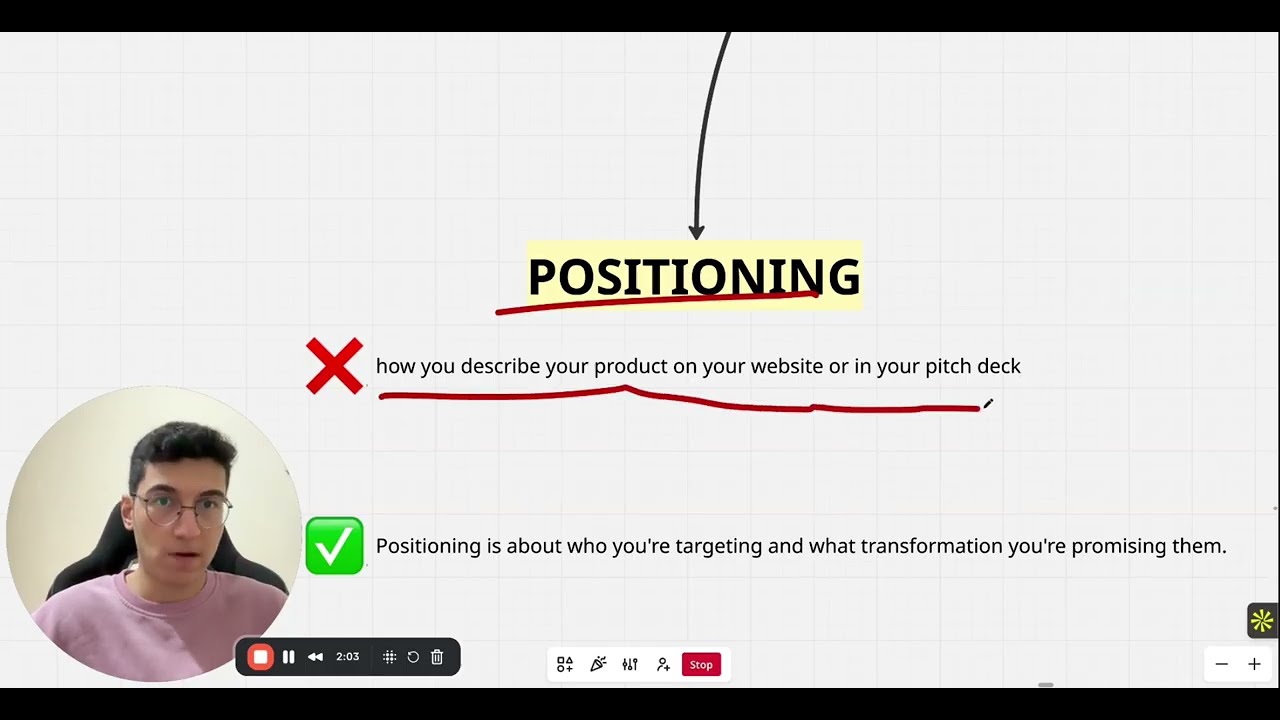 POSITIONING

how you describe your product on your website or in your pitch deck

Positioning is about who you're targeting and what transformation you're promising them.

2:03

Stop